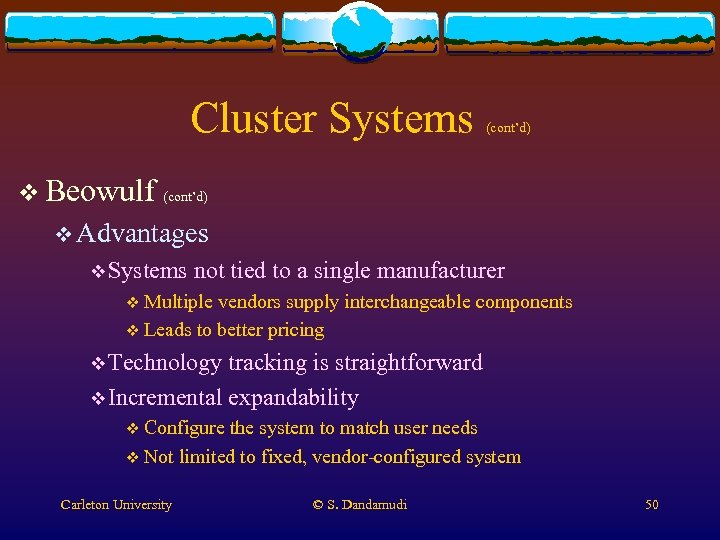 Cluster Systems (cont'd)

❖ Beowulf (cont'd)

❖ Advantages

❖ Systems not tied to a single manufacturer

❖ Multiple vendors supply interchangeable components

❖ Leads to better pricing

❖ Technology tracking is straightforward

❖ Incremental expandability

❖ Configure the system to match user needs

❖ Not limited to fixed, vendor-configured system

Carleton University

© S. Dandamudi

50